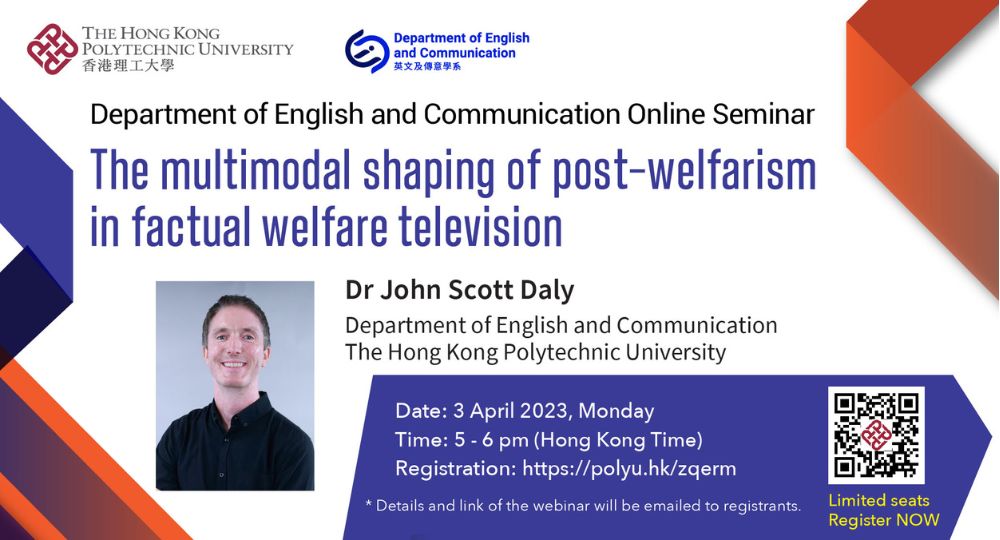 THE HONG KONG POLYTECHNIC UNIVERSITY
香港理工大學

Department of English and Communication
英文及傳意學系

Department of English and Communication Online Seminar

The multimodal shaping of post-welfarism in factual welfare television

Dr John Scott Daly
Department of English and Communication
The Hong Kong Polytechnic University

Date: 3 April 2023, Monday
Time: 5 - 6 pm (Hong Kong Time)
Registration: https://polyu.hk/zqerm

* Details and link of the webinar will be emailed to registrants.

Limited seats
Register NOW